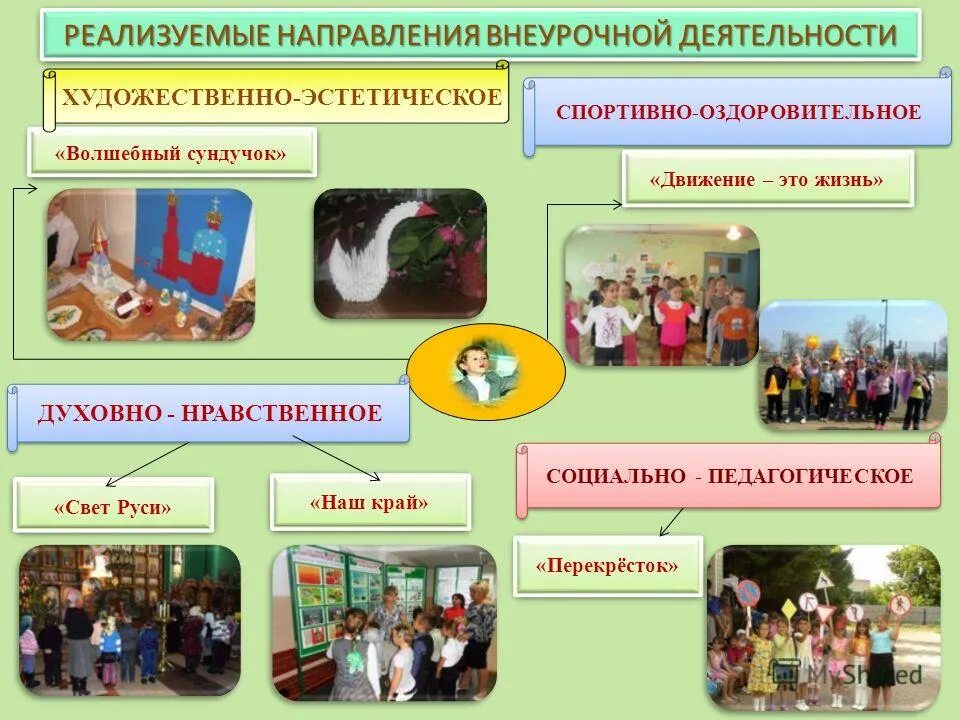 РЕАЛИЗУЕМЫЕ НАПРАВЛЕНИЯ ВНЕУРОЧНОЙ ДЕЯТЕЛЬНОСТИ

ХУДОЖЕСТВЕННО-ЭСТЕТИЧЕСКОЕ

«Волшебный сундучок»

СПОРТИВНО-ОЗДОРОВИТЕЛЬНОЕ

«Движение – это жизнь»

ДУХОВНО - НРАВСТВЕННОЕ

«Свет Руси»

«Наш край»

СОЦИАЛЬНО - ПЕДАГОГИЧЕСКОЕ

«Перекрёсток»

MyShared